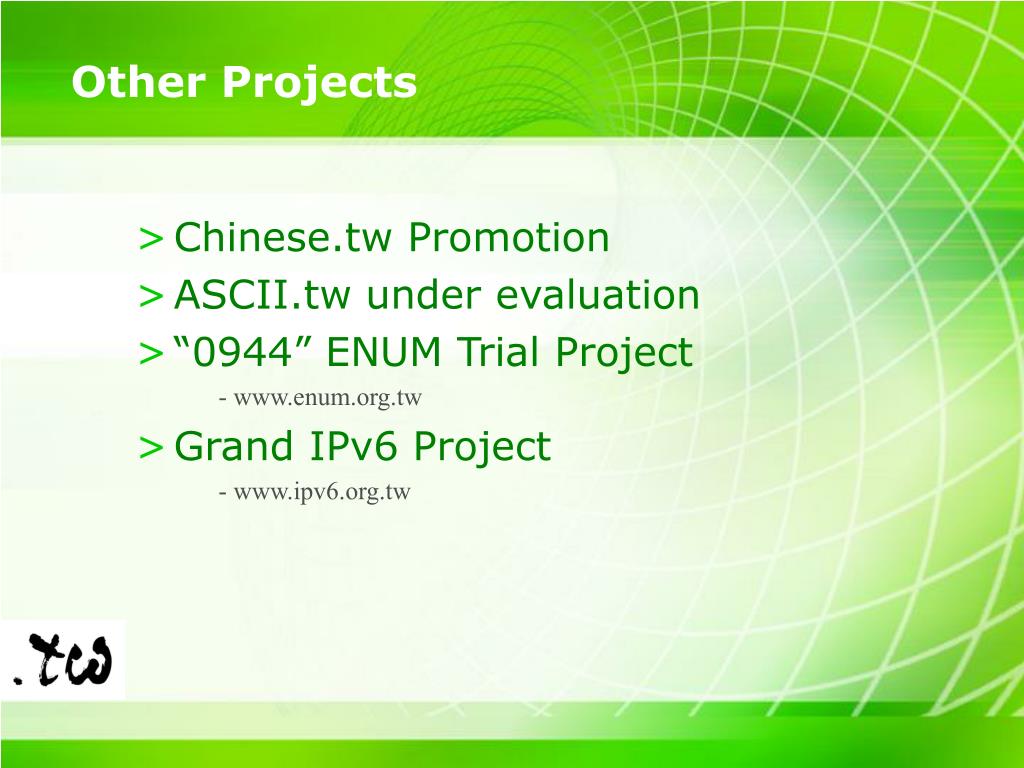 Other Projects

> Chinese.tw Promotion
> ASCII.tw under evaluation
> “0944” ENUM Trial Project
- www.enum.org.tw
> Grand IPv6 Project
- www.ipv6.org.tw

.tw